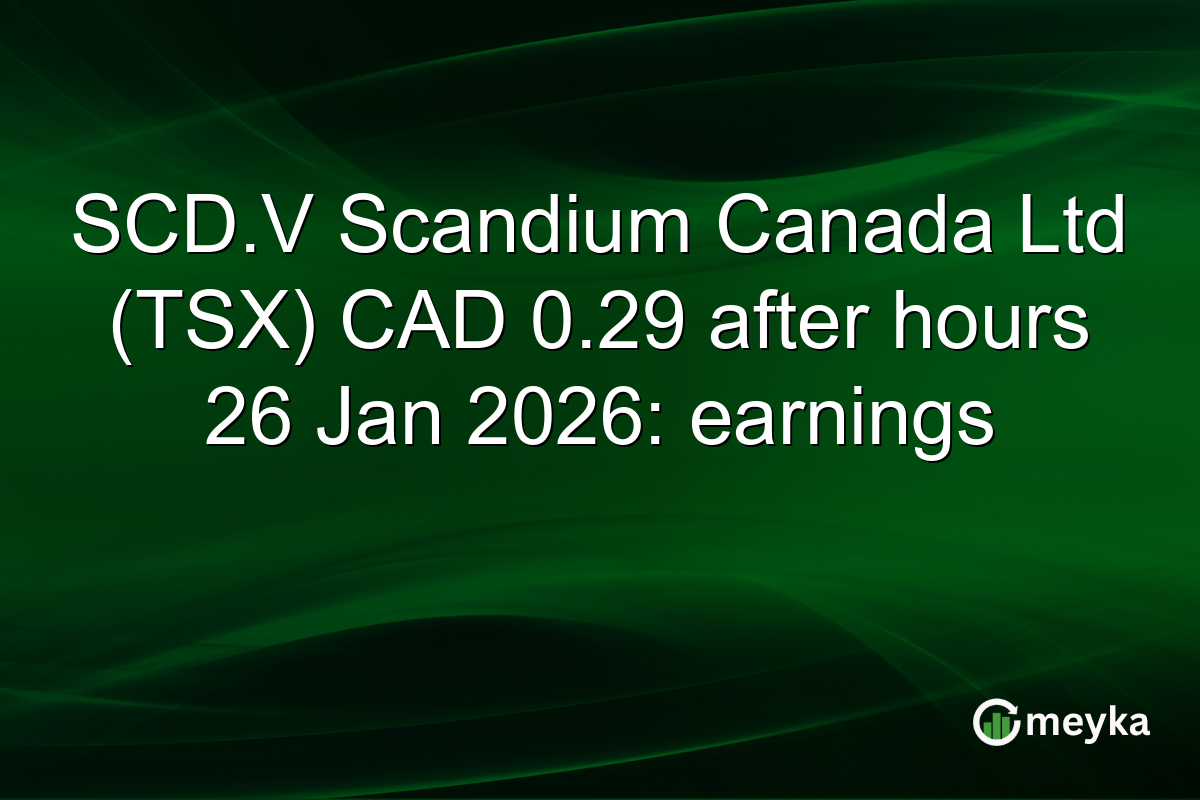 SCD.V Scandium Canada Ltd (TSX) CAD 0.29 after hours 26 Jan 2026: earnings

meyka